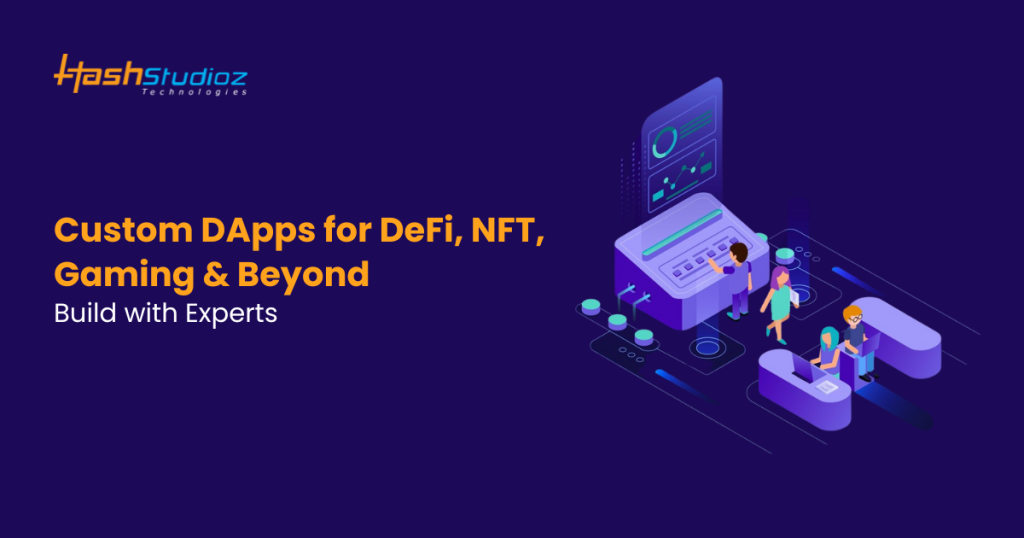 HashStudioz
Technologies

Custom DApps for DeFi, NFT, Gaming & Beyond
Build with Experts